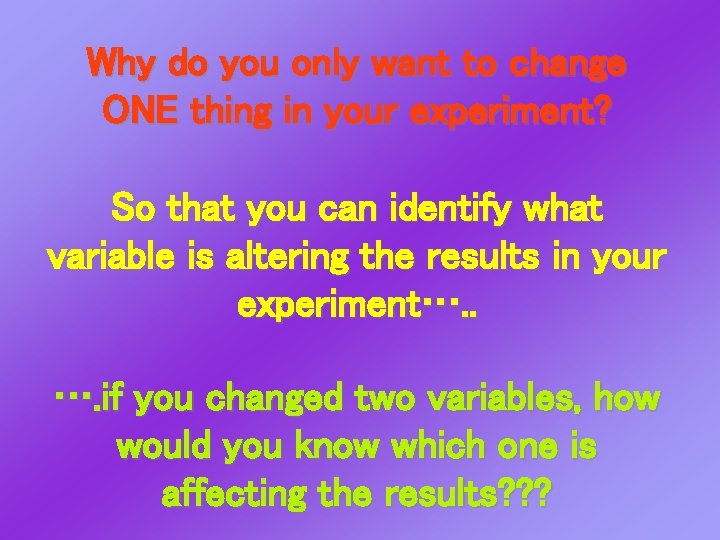 Why do you only want to change ONE thing in your experiment?

So that you can identify what variable is altering the results in your experiment…..

….if you changed two variables, how would you know which one is affecting the results???